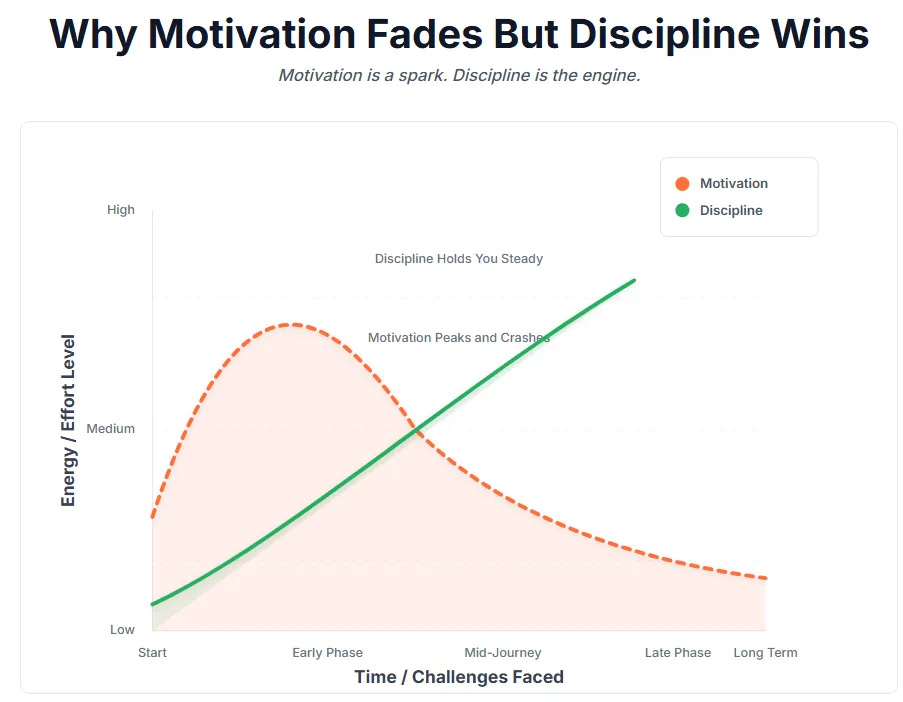 Why Motivation Fades But Discipline Wins

Motivation is a spark. Discipline is the engine.

Motivation
Discipline

High
Medium
Low

Energy / Effort Level

Discipline Holds You Steady

Motivation Peaks and Crashes

Start
Early Phase
Mid-Journey
Late Phase
Long Term

Time / Challenges Faced